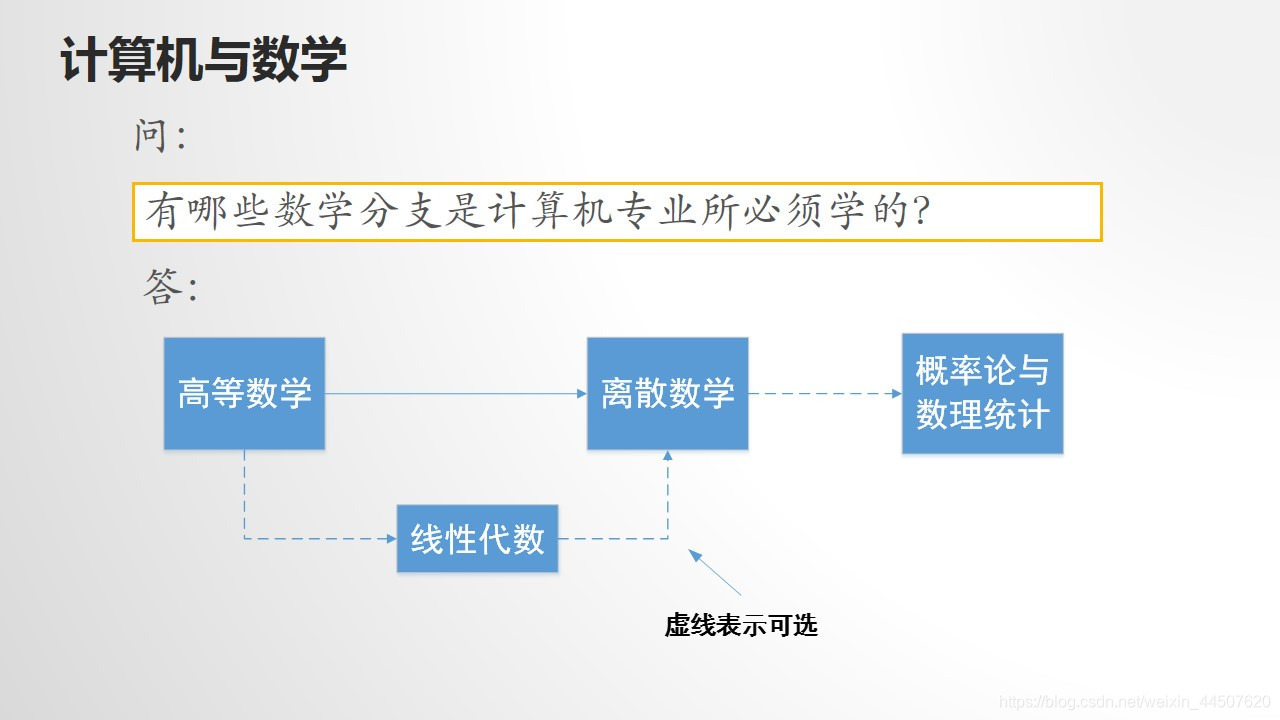 计算机与数学

问:

有哪些数学分支是计算机专业所必须学的?

答:

高等数学

离散数学

概率论与数理统计

线性代数

虚线表示可选

https://blog.csdn.net/weixin_44507620